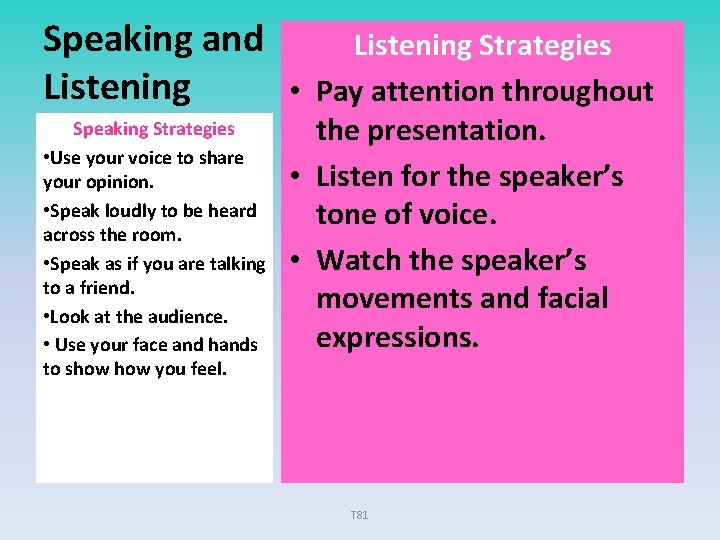 Speaking and Listening

Speaking Strategies

•Use your voice to share your opinion.

•Speak loudly to be heard across the room.

•Speak as if you are talking to a friend.

•Look at the audience.

• Use your face and hands to show how you feel.

Listening Strategies

• Pay attention throughout the presentation.

• Listen for the speaker's tone of voice.

• Watch the speaker's movements and facial expressions.

T81